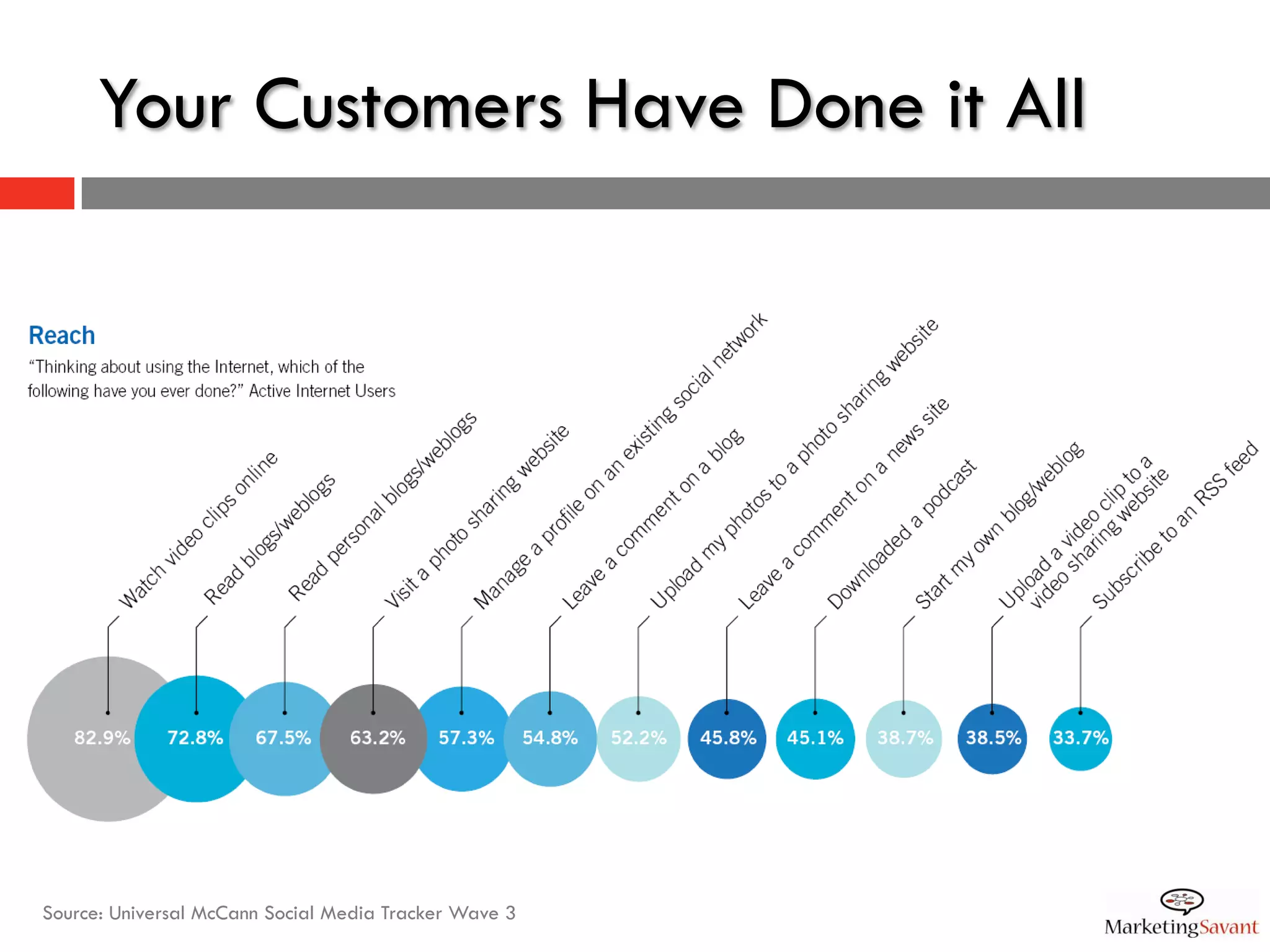 Your Customers Have Done it All

Reach

"Thinking about using the Internet, which of the following have you ever done?" Active Internet Users

Watch video clips online

Read blogs/weblogs

Read personal blogs/weblogs

Visit a photo sharing website

Manage a profile on an existing social network

Leave a comment on a blog

Upload my photos to a photo sharing website

Leave a comment on a news site

Downloaded a podcast

Start my own blog/weblog

Upload a video clip to a video sharing website

Subscribe to an RSS feed

82.9%

72.8%

67.5%

63.2%

57.3%

54.8%

52.2%

45.8%

45.1%

38.7%

38.5%

33.7%

Source: Universal McCann Social Media Tracker Wave 3

MarketingSavant